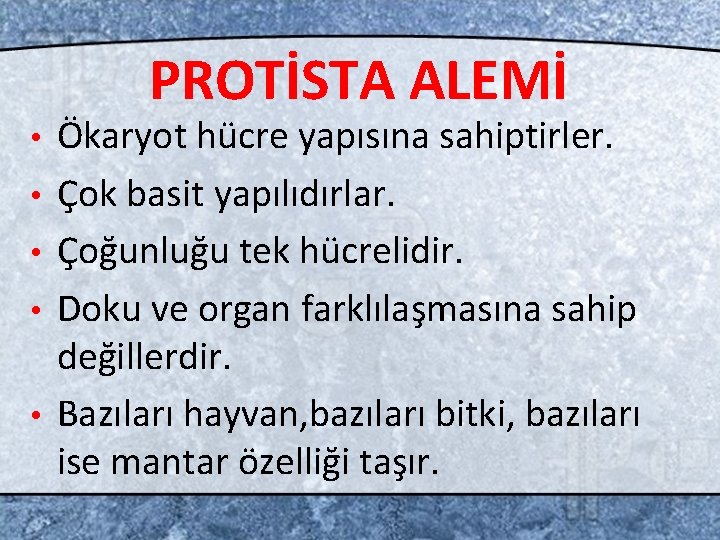 PROTİSTA ALEMİ

• Ökaryot hücre yapısına sahiptirler.
• Çok basit yapılıdırlar.
• Çoğunluğu tek hücrelidir.
• Doku ve organ farklılaşmasına sahip değillerdir.
• Bazıları hayvan,bazıları bitki, bazıları ise mantar özelliği taşır.